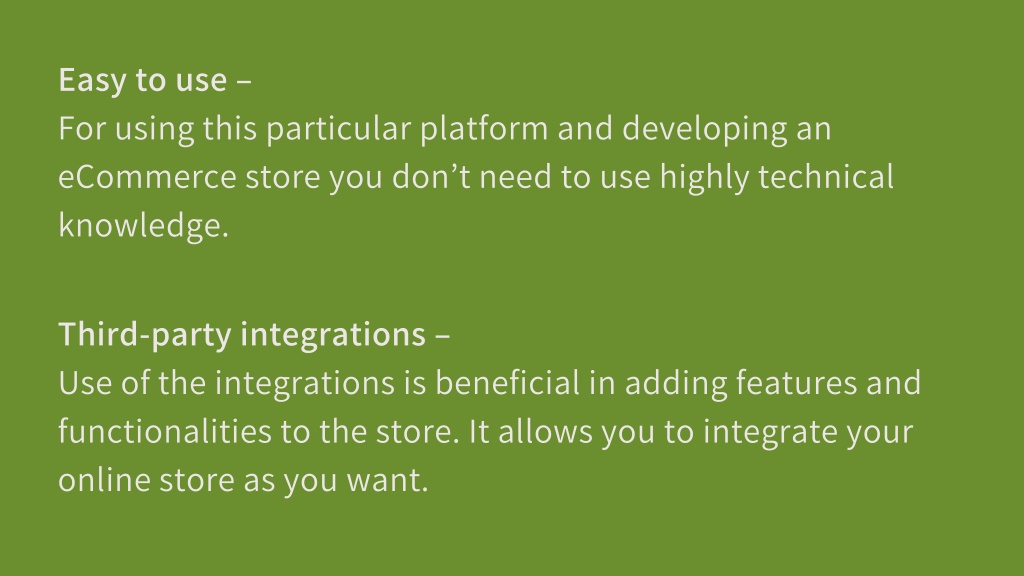 Easy to use –
For using this particular platform and developing an eCommerce store you don’t need to use highly technical knowledge.

Third-party integrations –
Use of the integrations is beneficial in adding features and functionalities to the store. It allows you to integrate your online store as you want.